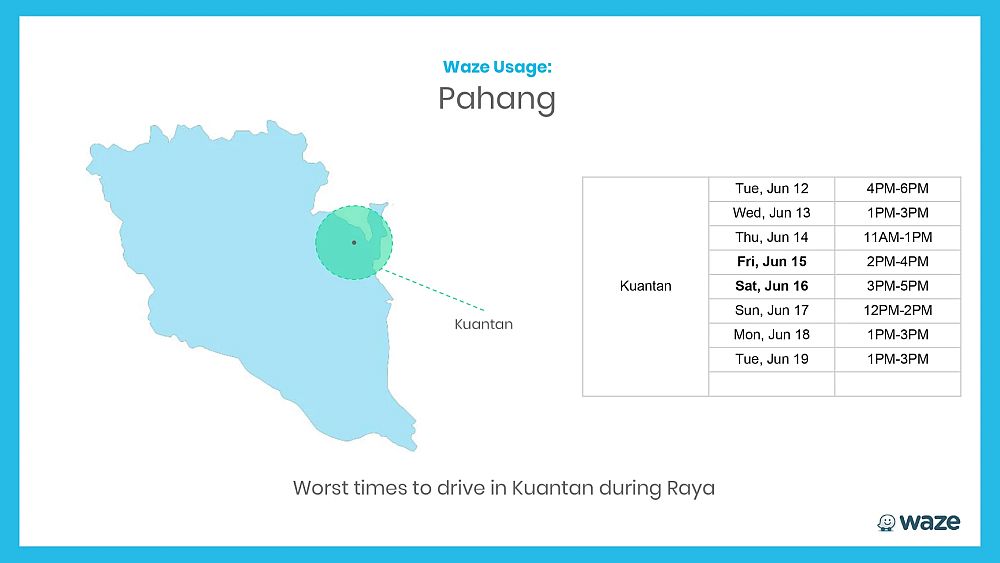 Waze Usage:
Pahang

Kuantan

| Kuantan | Tue, Jun 12 | 4PM-6PM |
|---|---|---|
| | Wed, Jun 13 | 1PM-3PM |
| | Thu, Jun 14 | 11AM-1PM |
| | Fri, Jun 15 | 2PM-4PM |
| | Sat, Jun 16 | 3PM-5PM |
| | Sun, Jun 17 | 12PM-2PM |
| | Mon, Jun 18 | 1PM-3PM |
| | Tue, Jun 19 | 1PM-3PM |
| | | |

Worst times to drive in Kuantan during Raya

waze